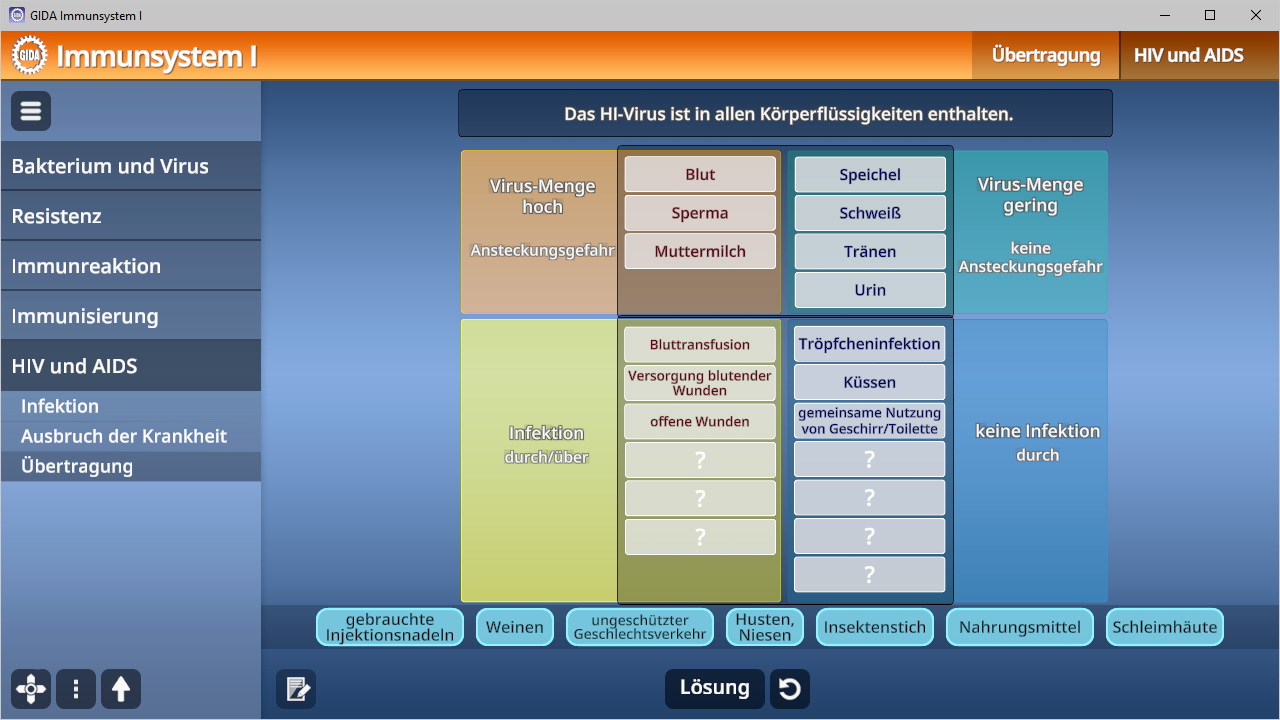 GIDA Immunsystem I

Immunsystem I

Übertragung

HIV und AIDS

Bakterium und Virus
Resistenz
Immunreaktion
Immunisierung
HIV und AIDS
Infektion
Ausbruch der Krankheit
Übertragung

Das HI-Virus ist in allen Körperflüssigkeiten enthalten.

Virus-Menge hoch

Ansteckungsgefahr

Blut
Sperma
Muttermilch

Speichel
Schweiß
Tränen
Urin

Virus-Menge gering

keine Ansteckungsgefahr

Infektion durch/über

Bluttransfusion
Versorgung blutender Wunden
offene Wunden
?
?
?

Tröpfcheninfektion
Küssen
gemeinsame Nutzung von Geschirr/Toilette
?
?
?
?

keine Infektion durch

gebrauchte Injektionsnadeln
Weinen
ungeschützter Geschlechtsverkehr
Husten, Niesen
Insektenstich
Nahrungsmittel
Schleimhäute

Lösung